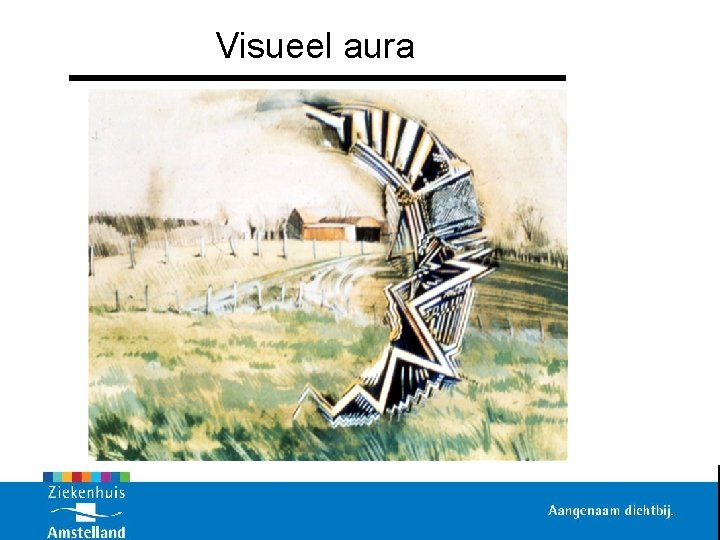 Visueel aura

Ziekenhuis
Amstelland

Aangenaam dichtbij.